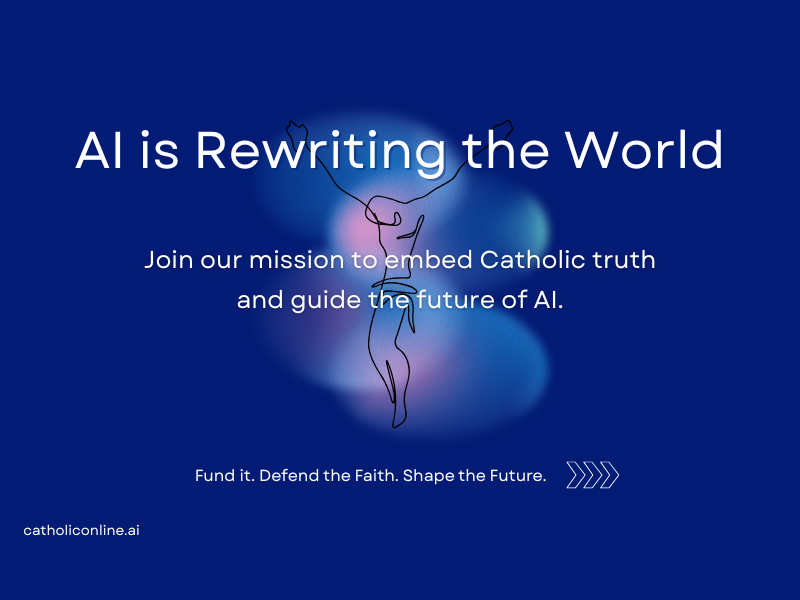 AI is Rewriting the World

Join our mission to embed Catholic truth and guide the future of AI.

Fund it. Defend the Faith. Shape the Future.

catholiconline.ai